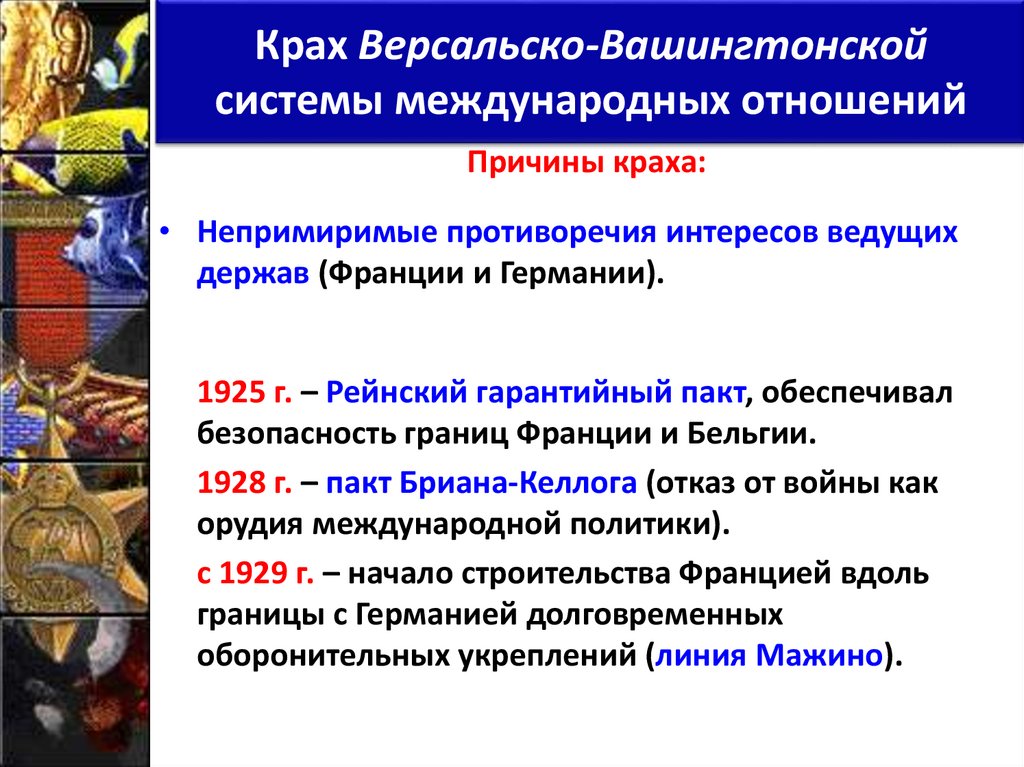 Крах Версальско-Вашингтонской системы международных отношений

Причины краха:

• Непримиримые противоречия интересов ведущих держав (Франции и Германии).

1925 г. – Рейнский гарантийный пакт, обеспечивал безопасность границ Франции и Бельгии.

1928 г. – пакт Бриана-Келлога (отказ от войны как орудия международной политики).

с 1929 г. – начало строительства Францией вдоль границы с Германией долговременных оборонительных укреплений (линия Мажино).